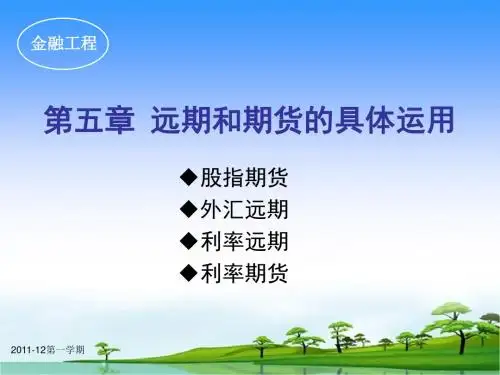 金融工程

第五章 远期和期货的具体运用

◆股指期货
◆外汇远期
◆利率远期
◆利率期货

2011-12第一学期